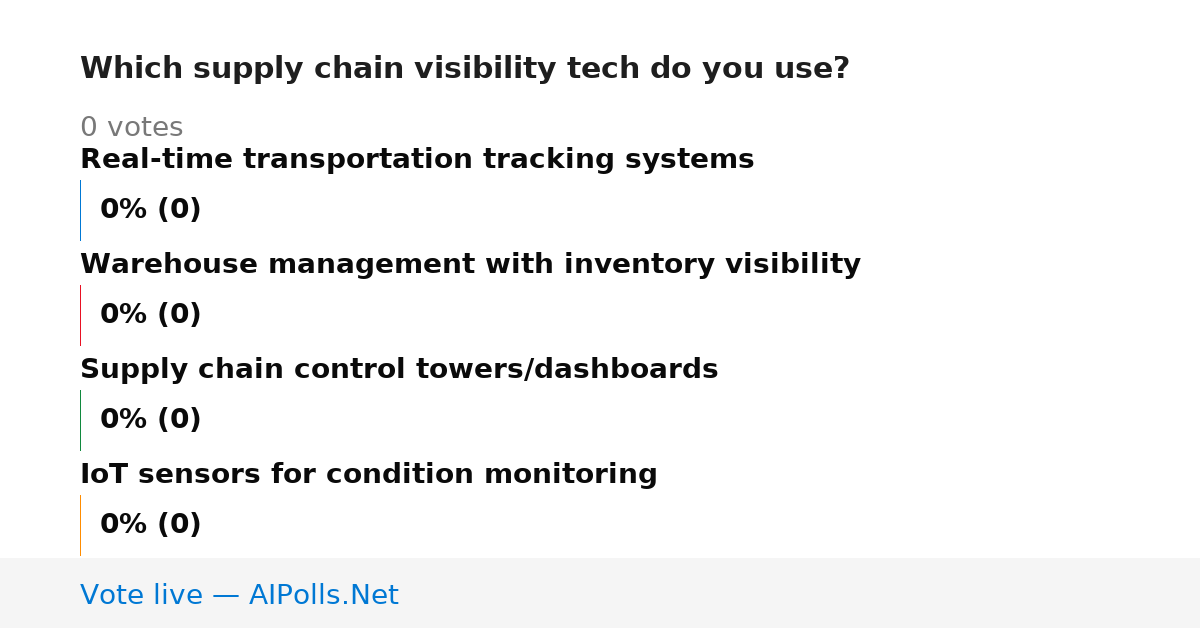 Which supply chain visibility tech do you use?

0 votes

Real-time transportation tracking systems

0% (0)

Warehouse management with inventory visibility

0% (0)

Supply chain control towers/dashboards

0% (0)

IoT sensors for condition monitoring

0% (0)

Vote live — AIPolls.Net